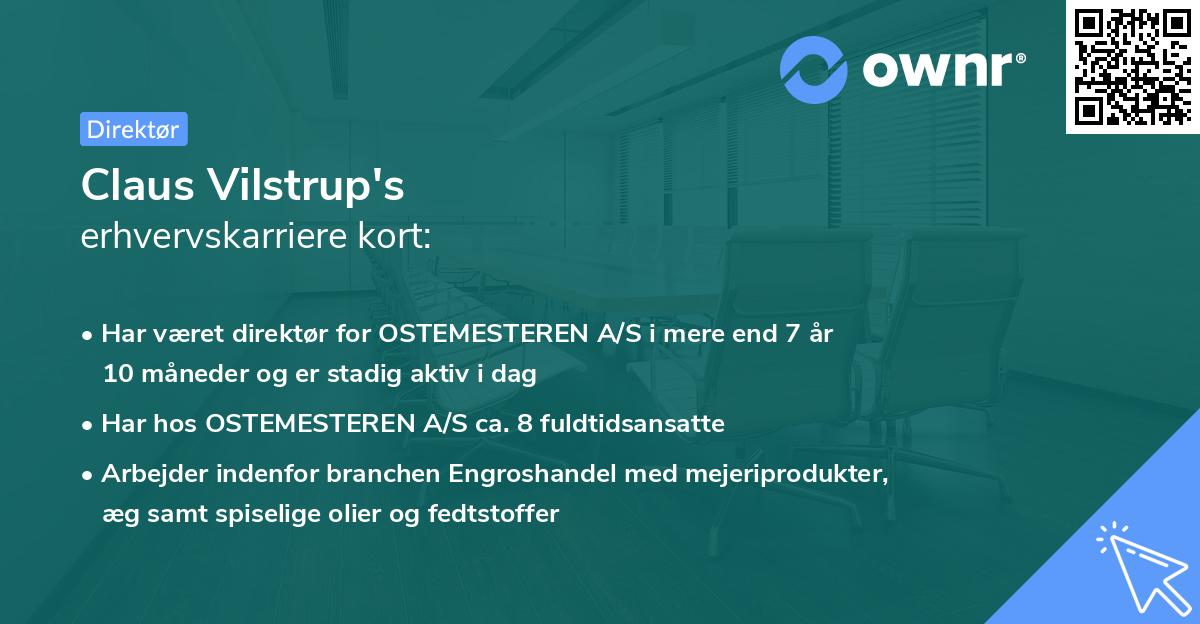 ownr®

Direktør

Claus Vilstrup's
erhvervskarriere kort:

• Har været direktør for OSTEMESTEREN A/S i mere end 7 år 10 måneder og er stadig aktiv i dag

• Har hos OSTEMESTEREN A/S ca. 8 fuldtidsansatte

• Arbejder indenfor branchen Engroshandel med mejeriprodukter, æg samt spiselige olier og fedtstoffer